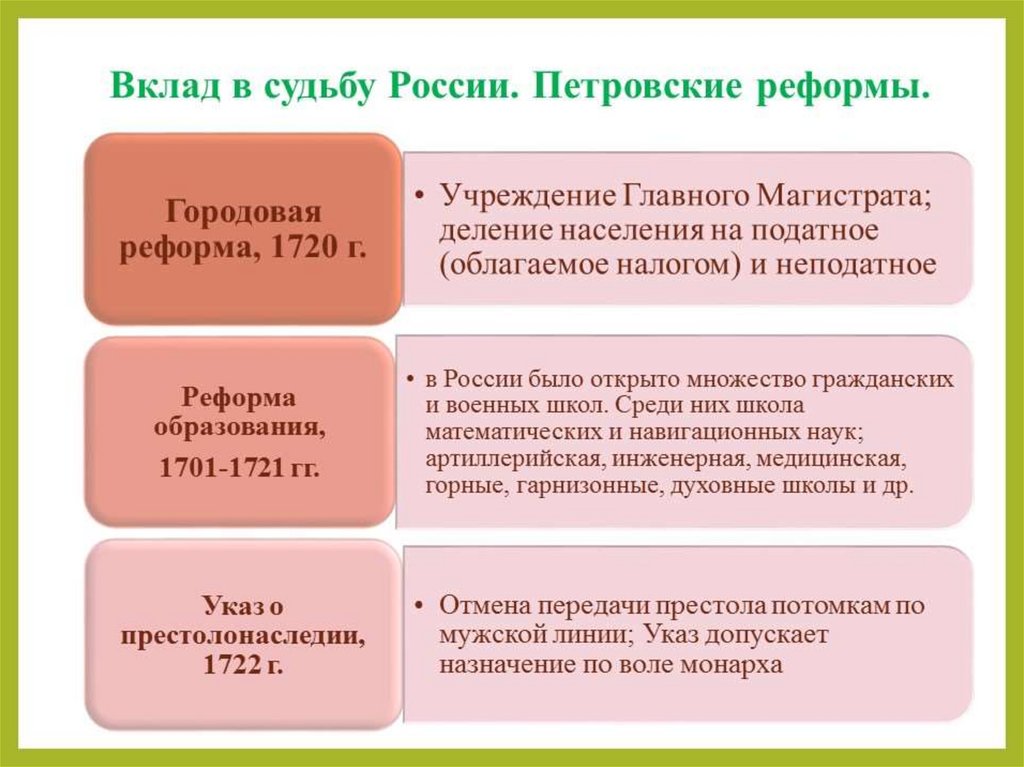 Вклад в судьбу России. Петровские реформы.

Городовая реформа, 1720 г.

• Учреждение Главного Магистрата; деление населения на податное (облагаемое налогом) и неподатное

Реформа образования, 1701-1721 гг.

• в России было открыто множество гражданских и военных школ. Среди них школа математических и навигационных наук; артиллерийская, инженерная, медицинская, горные, гарнизонные, духовные школы и др.

Указ о престолонаследии, 1722 г.

• Отмена передачи престола потомкам по мужской линии; Указ допускает назначение по воле монарха